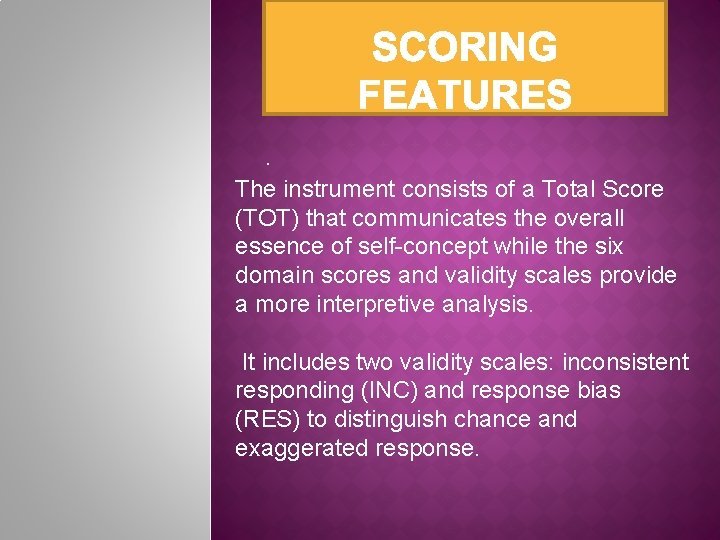 SCORING FEATURES

.

The instrument consists of a Total Score (TOT) that communicates the overall essence of self-concept while the six domain scores and validity scales provide a more interpretive analysis.

It includes two validity scales: inconsistent responding (INC) and response bias (RES) to distinguish chance and exaggerated response.